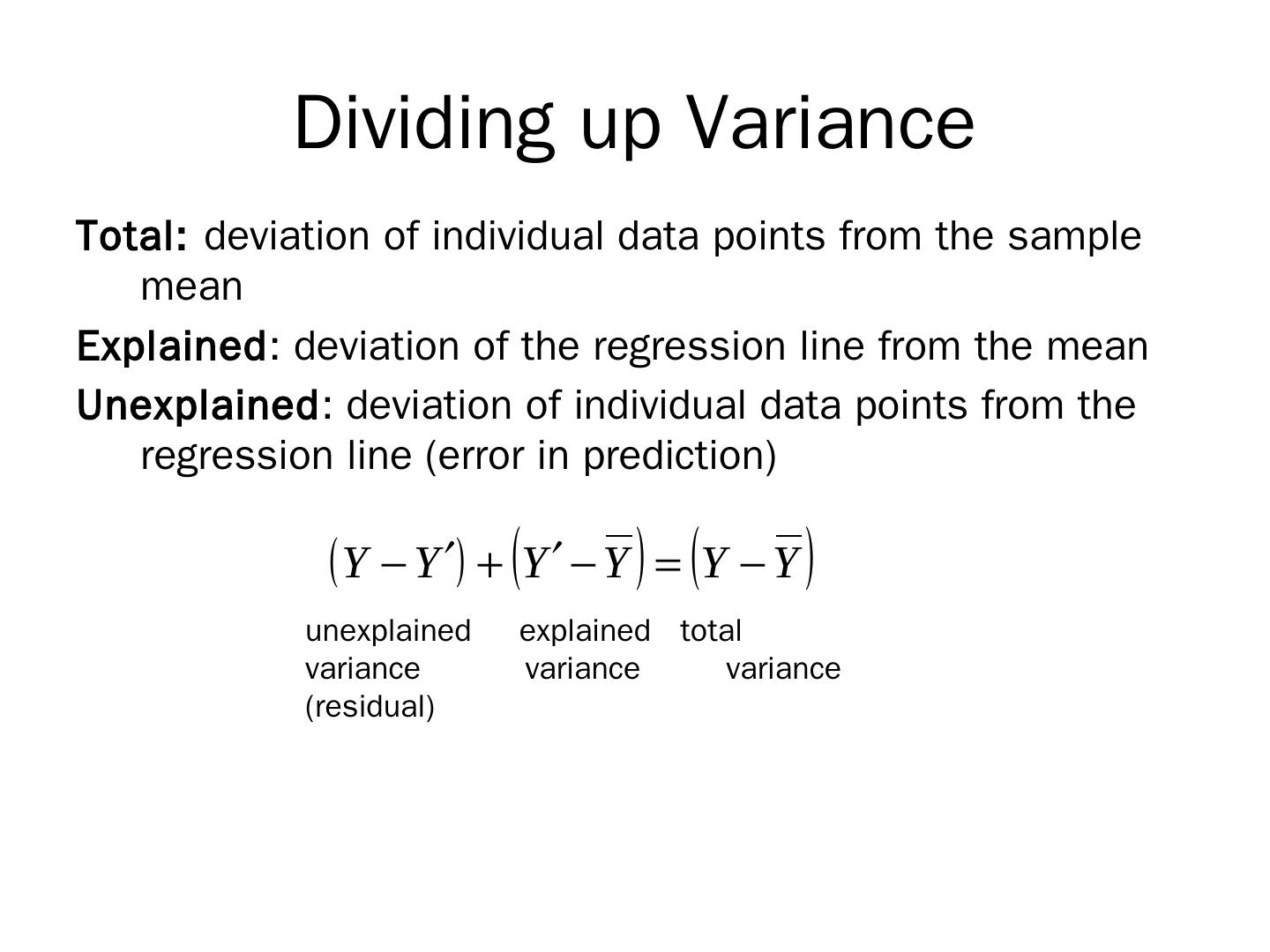 Dividing up Variance

Total: deviation of individual data points from the sample mean

Explained: deviation of the regression line from the mean

Unexplained: deviation of individual data points from the regression line (error in prediction)

$(Y - Y') + (Y' - \overline{Y}) = (Y - \overline{Y})$

unexplained variance (residual)
explained variance
total variance